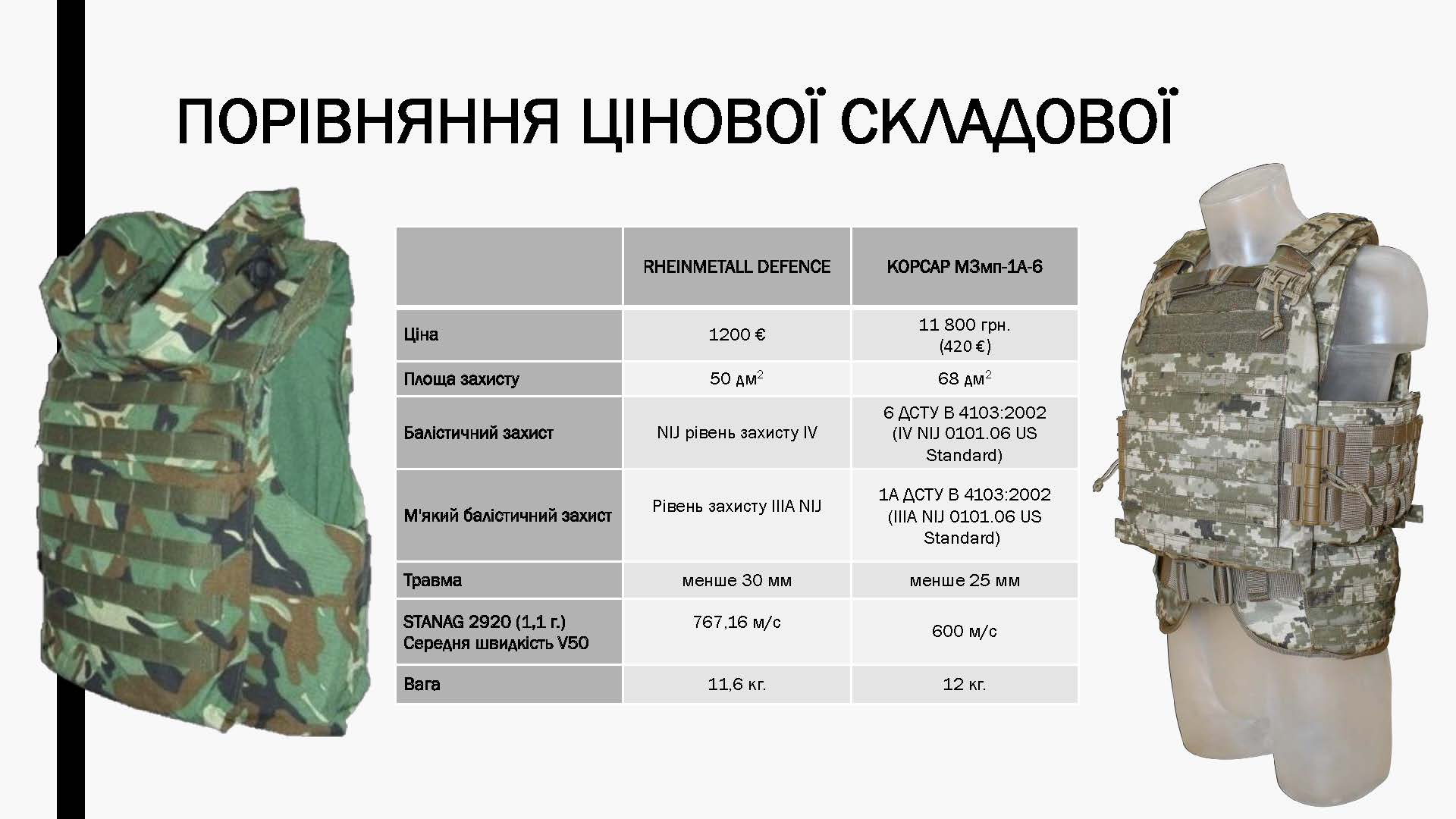 ПОРІВНЯННЯ ЦІНОВОЇ СКЛАДОВОЇ

| | RHEINMETALL DEFENCE | КОРСАР М3мп-1А-6 |
|---|---|---|
| Ціна | 1200 € | 11 800 грн. (420 €) |
| Площа захисту | 50 дм$^2$ | 68 дм$^2$ |
| Балістичний захист | NIJ рівень захисту IV | 6 ДСТУ В 4103:2002 (IV NIJ 0101.06 US Standard) |
| М'який балістичний захист | Рівень захисту IIIA NIJ | 1А ДСТУ В 4103:2002 (IIIA NIJ 0101.06 US Standard) |
| Травма | менше 30 мм | менше 25 мм |
| STANAG 2920 (1,1 г.) Середня швидкість V50 | 767,16 м/с | 600 м/с |
| Вага | 11,6 кг. | 12 кг. |